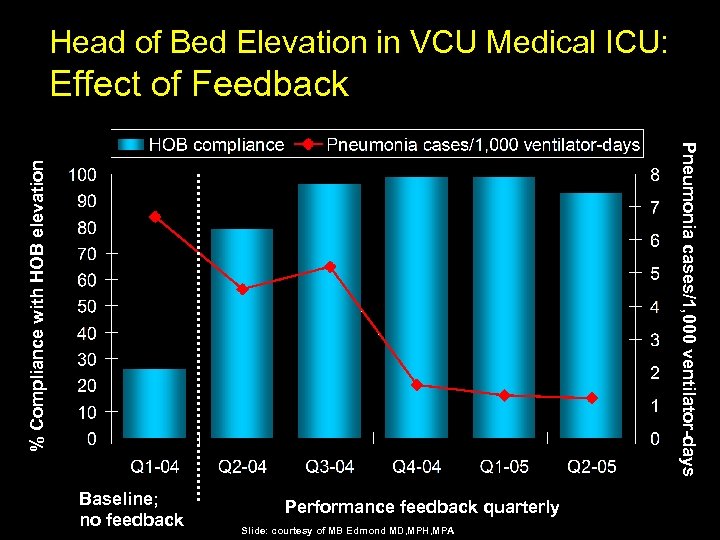 Head of Bed Elevation in VCU Medical ICU: Effect of Feedback

HOB compliance
Pneumonia cases/1,000 ventilator-days

% Compliance with HOB elevation

100
90
80
70
60
50
40
30
20
10
0

Pneumonia cases/1,000 ventilator-days

8
7
6
5
4
3
2
1
0

Q1-04
Q2-04
Q3-04
Q4-04
Q1-05
Q2-05

Baseline; no feedback

Performance feedback quarterly

Slide: courtesy of MB Edmond MD,MPH,MPA